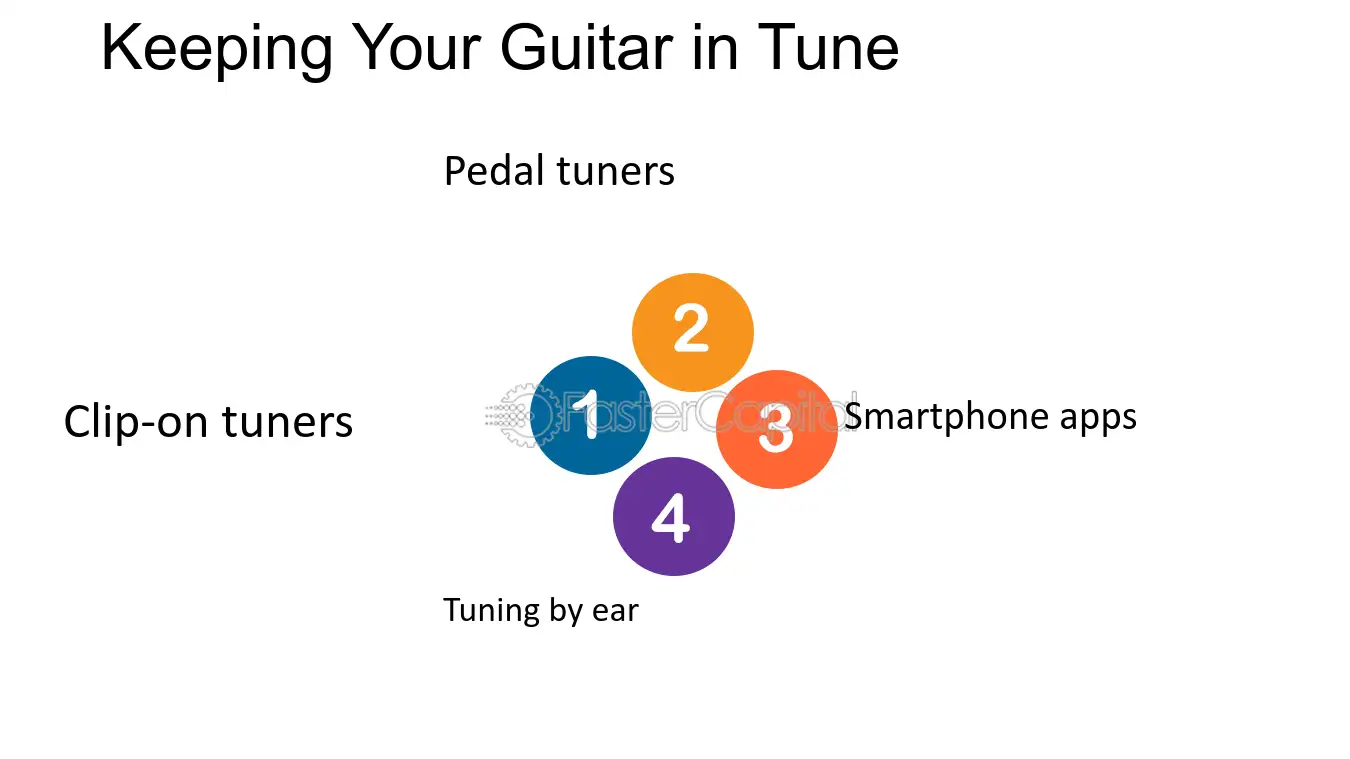 Keeping Your Guitar in Tune

Pedal tuners

2

Clip-on tuners

1

3

Smartphone apps

4

Tuning by ear

FasterCapital